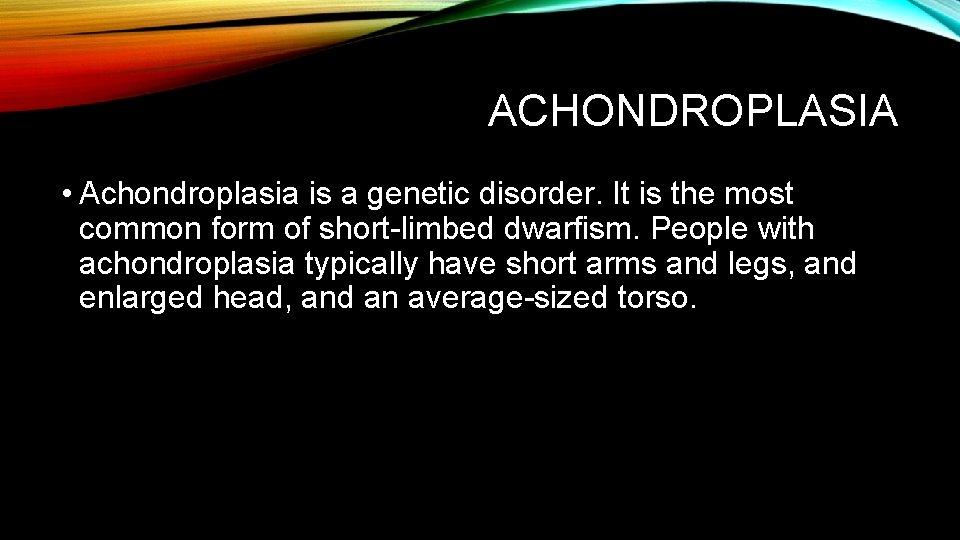 ACHONDROPLASIA

• Achondroplasia is a genetic disorder. It is the most common form of short-limbed dwarfism. People with achondroplasia typically have short arms and legs, and enlarged head, and an average-sized torso.